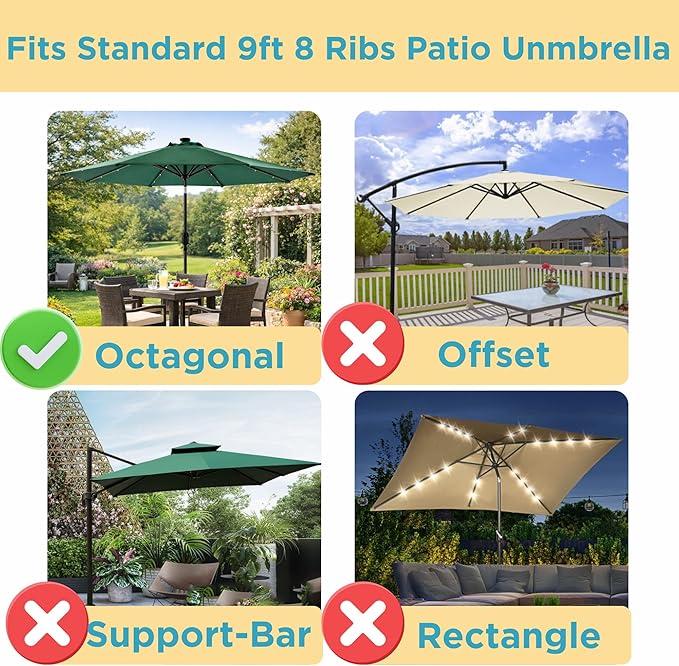 Fits Standard 9ft 8 Ribs Patio Unmbrella

Octagonal

Offset

Support-Bar

Rectangle